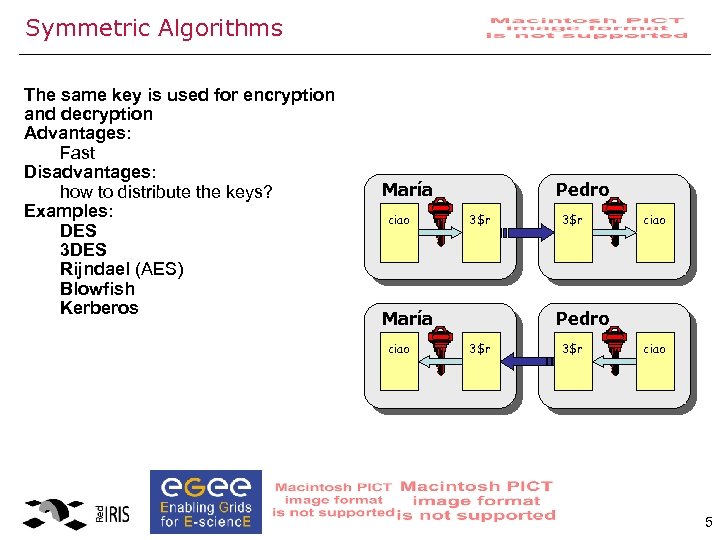 Symmetric Algorithms

Macintosh PICT image format is not supported

The same key is used for encryption and decryption
Advantages:
Fast
Disadvantages:
how to distribute the keys?
Examples:
DES
3DES
Rijndael (AES)
Blowfish
Kerberos

María
ciao
3$r
Pedro
3$r
ciao

María
ciao
3$r
Pedro
3$r
ciao

Red IRIS

egee Enabling Grids for E-sciencE

Macintosh PICT image format is not supported

Macintosh PICT image format is not supported

5